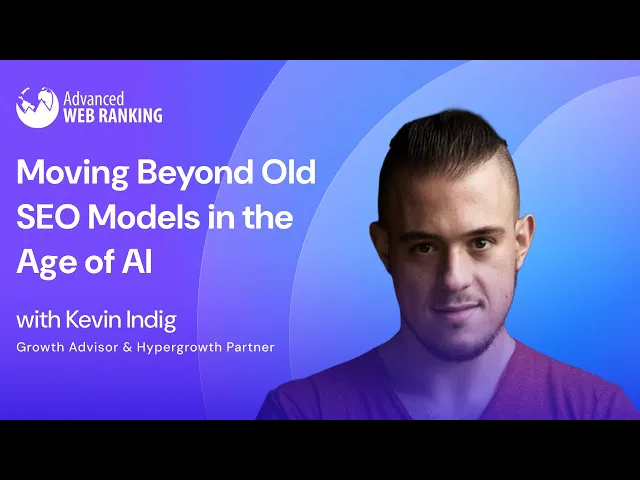 Advanced
WEB RANKING

Moving Beyond Old SEO Models in the Age of AI

with Kevin Indig

Growth Advisor & Hypergrowth Partner